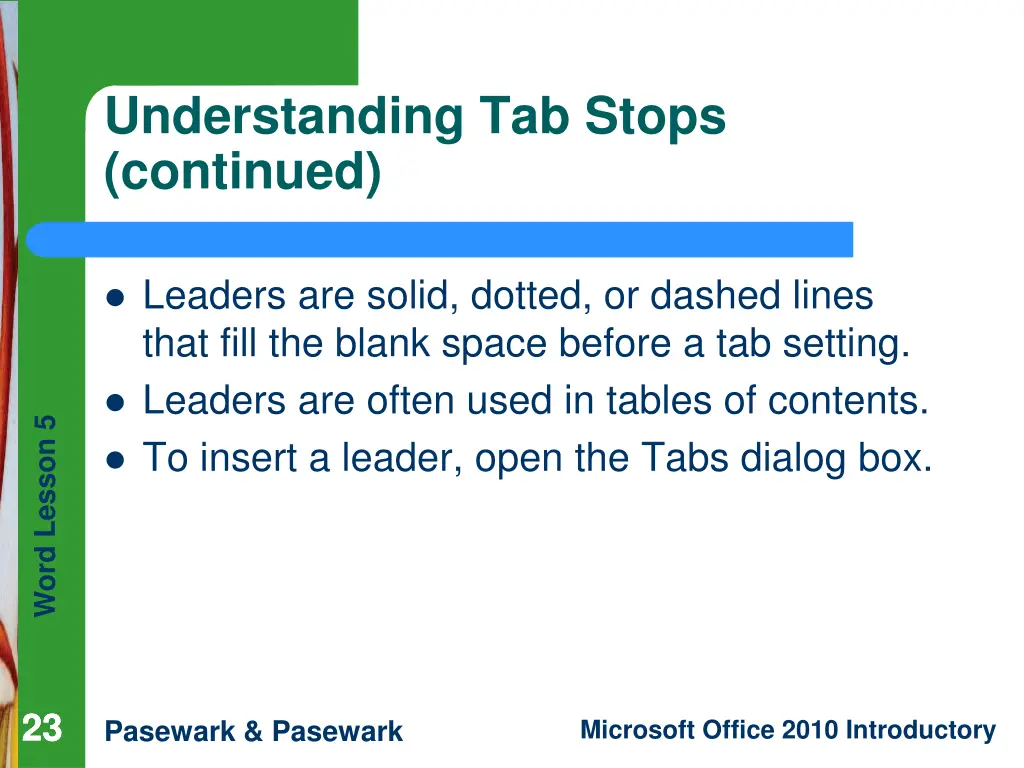 Understanding Tab Stops (continued)

- Leaders are solid, dotted, or dashed lines that fill the blank space before a tab setting.
- Leaders are often used in tables of contents.
- To insert a leader, open the Tabs dialog box.

Word Lesson 5

23

Pasewark & Pasewark

Microsoft Office 2010 Introductory